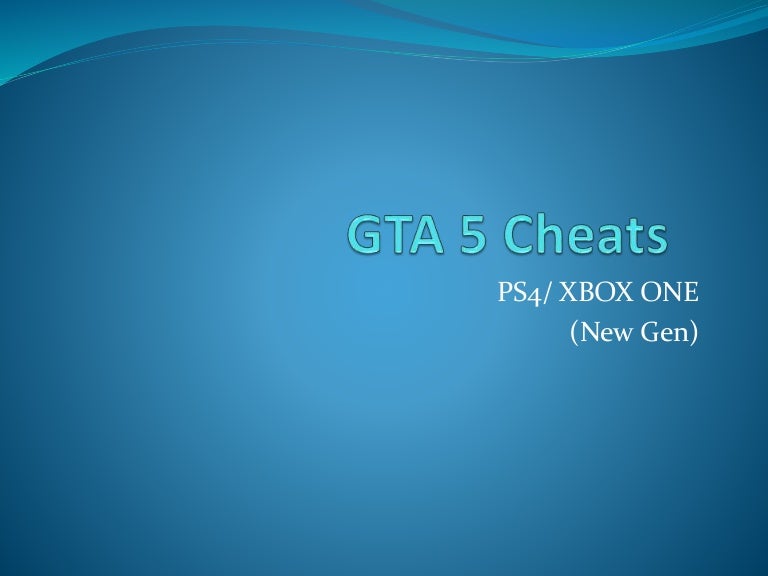 GTA 5 Cheats

PS4/ XBOX ONE
(New Gen)